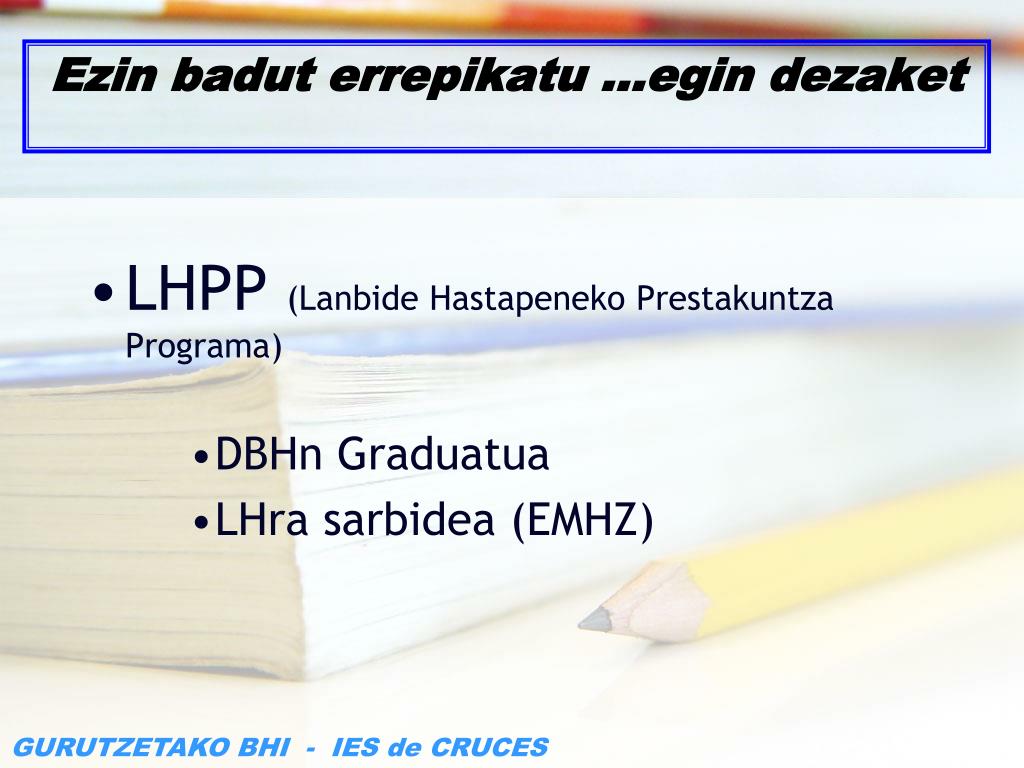 Ezin badut errepikatu …egin dezaket

• LHPP (Lanbide Hastapeneko Prestakuntza Programa)

• DBHn Graduatua
• LHra sarbidea (EMHZ)

GURUTZETAKO BHI - IES de CRUCES